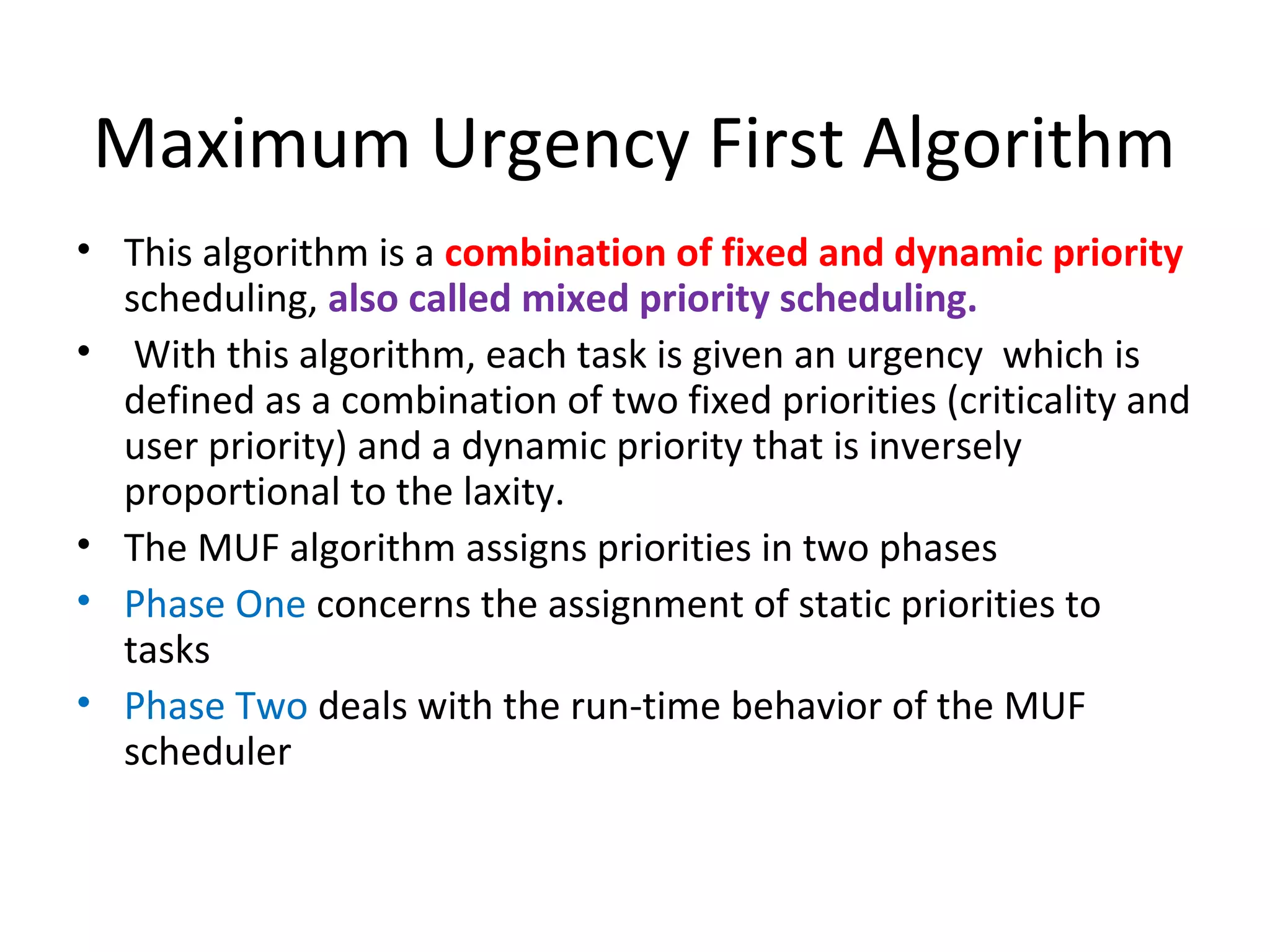 Maximum Urgency First Algorithm

• This algorithm is a combination of fixed and dynamic priority scheduling, also called mixed priority scheduling.

• With this algorithm, each task is given an urgency which is defined as a combination of two fixed priorities (criticality and user priority) and a dynamic priority that is inversely proportional to the laxity.

• The MUF algorithm assigns priorities in two phases

• Phase One concerns the assignment of static priorities to tasks

• Phase Two deals with the run-time behavior of the MUF scheduler